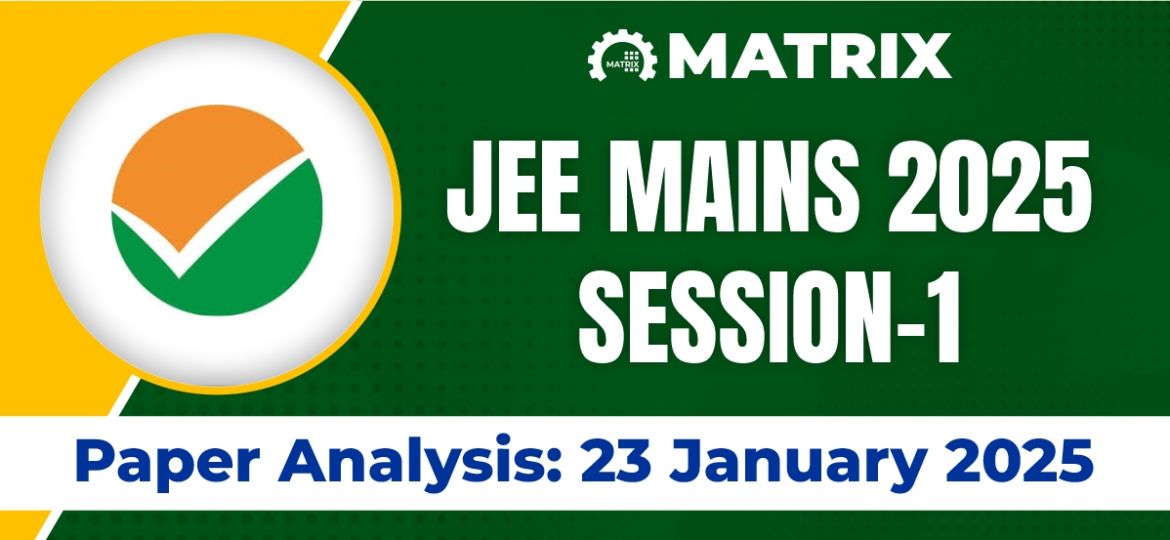 MATRIX MATRIX

JEE MAINS 2025 SESSION-1

Paper Analysis: 23 January 2025